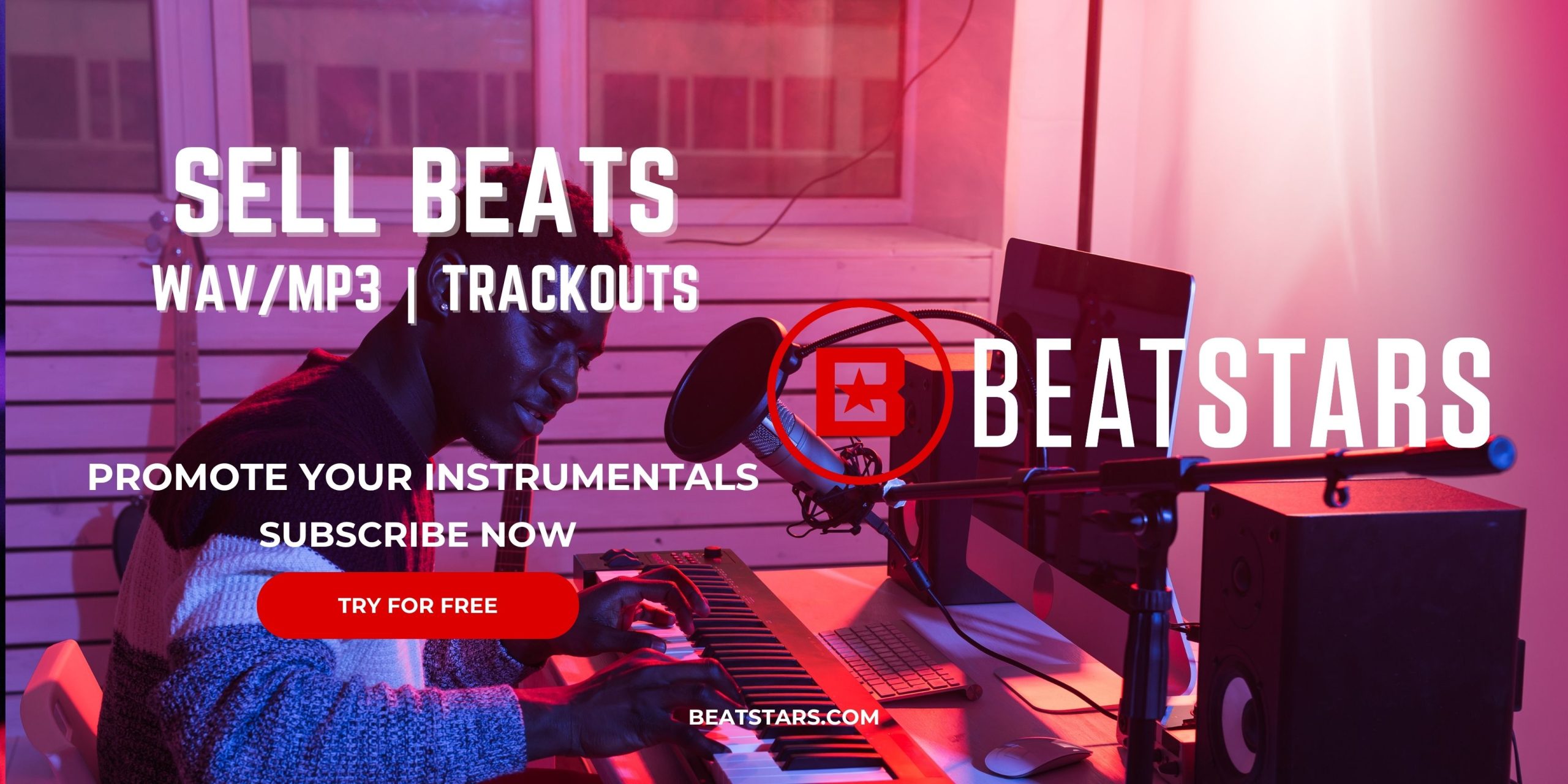 SELL BEATS

WAV/MP3 | TRACKOUTS

BEATSTARS

PROMOTE YOUR INSTRUMENTALS

SUBSCRIBE NOW

TRY FOR FREE

BEATSTARS.COM